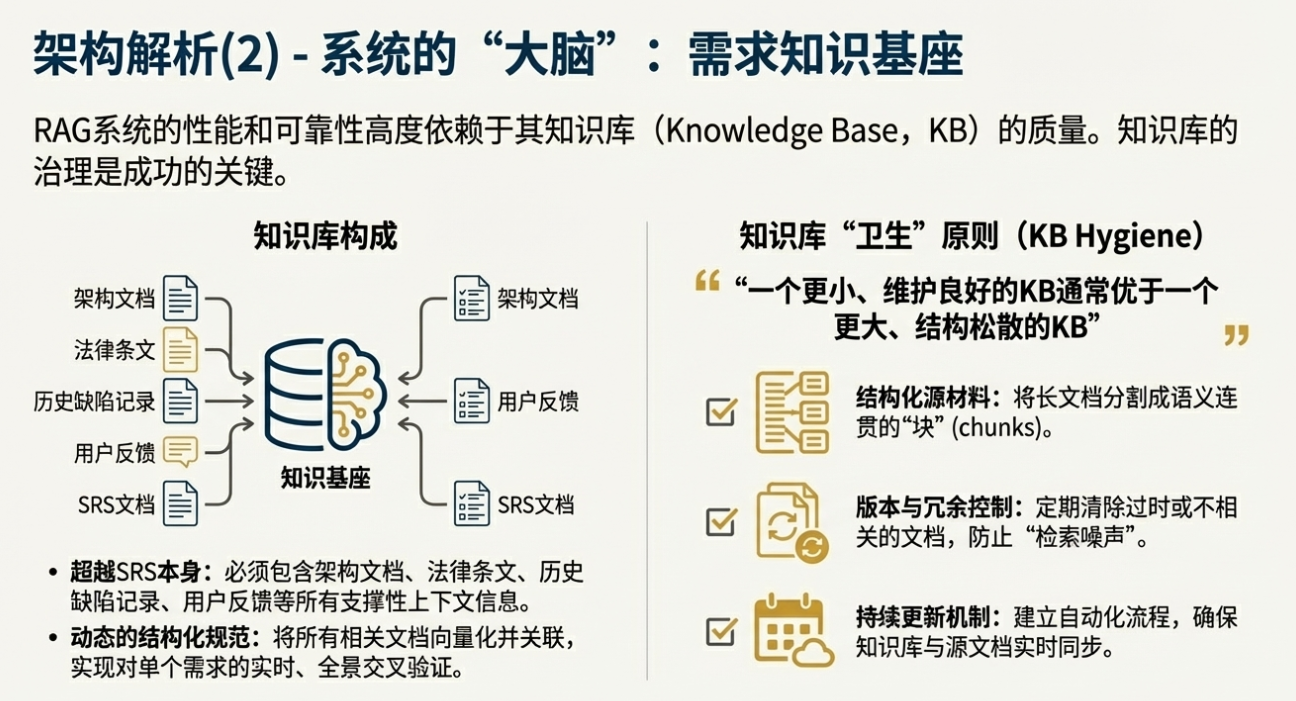 架构解析(2) - 系统的“大脑”：需求知识基座

RAG系统的性能和可靠性高度依赖于其知识库（Knowledge Base，KB）的质量。知识库的治理是成功的关键。

知识库构成

架构文档
法律条文
历史缺陷记录
用户反馈
SRS文档

知识基座

架构文档
用户反馈
SRS文档

• 超越SRS本身：必须包含架构文档、法律条文、历史缺陷记录、用户反馈等所有支撑性上下文信息。
• 动态的结构化规范：将所有相关文档向量化并关联，实现对单个需求的实时、全景交叉验证。

知识库“卫生”原则（KB Hygiene）

“一个更小、维护良好的KB通常优于一个更大、结构松散的KB”

结构化源材料：将长文档分割成语义连贯的“块” (chunks)。

版本与冗余控制：定期清除过时或不相关的文档，防止“检索噪声”。

持续更新机制：建立自动化流程，确保知识库与源文档实时同步。